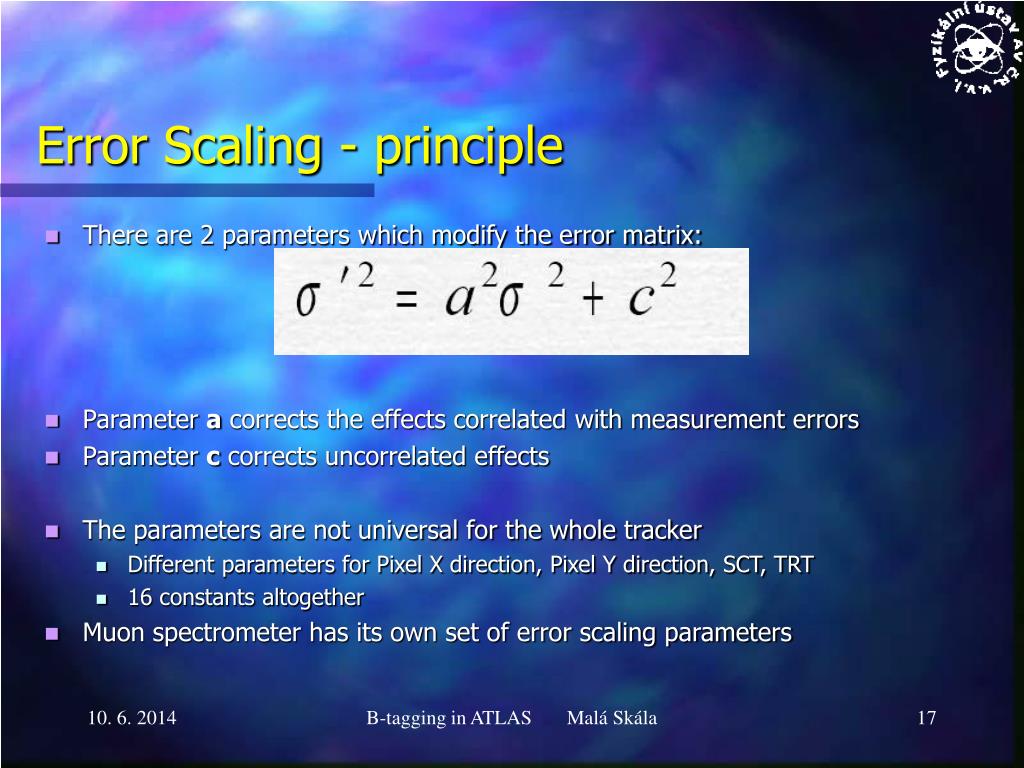 Fyzikální ústav AV ČR, v.v.i.

Error Scaling - principle

There are 2 parameters which modify the error matrix:

$\sigma'^2 = a^2\sigma^2 + c^2$

Parameter **a** corrects the effects correlated with measurement errors
Parameter **c** corrects uncorrelated effects

The parameters are not universal for the whole tracker
Different parameters for Pixel X direction, Pixel Y direction, SCT, TRT
16 constants altogether
Muon spectrometer has its own set of error scaling parameters

10. 6. 2014
B-tagging in ATLAS Malá Skála
17